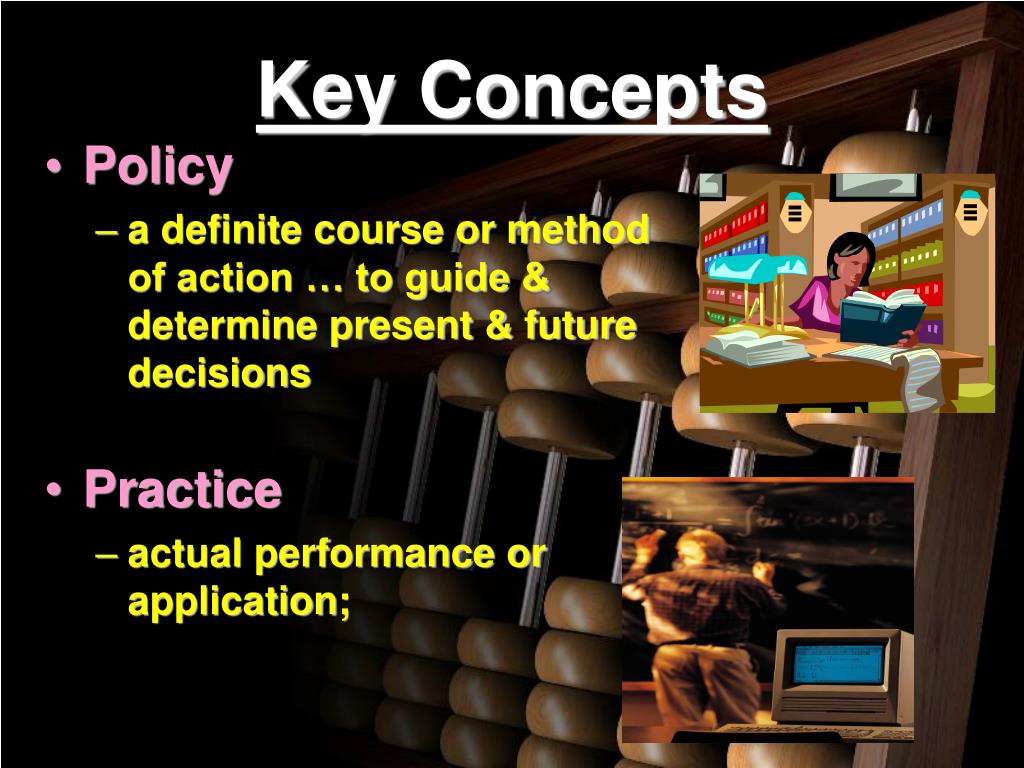 Key Concepts

• Policy
– a definite course or method of action … to guide & determine present & future decisions

• Practice
– actual performance or application;